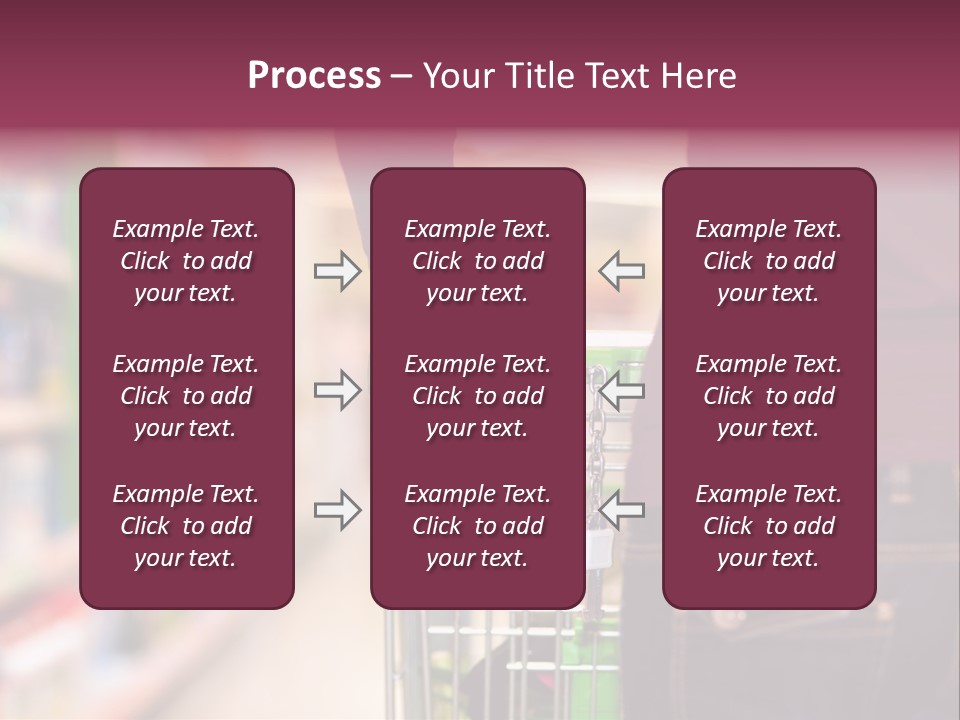 Process – Your Title Text Here

Example Text. Click to add your text.

Example Text. Click to add your text.

Example Text. Click to add your text.

Example Text. Click to add your text.

Example Text. Click to add your text.

Example Text. Click to add your text.

Example Text. Click to add your text.

Example Text. Click to add your text.

Example Text. Click to add your text.